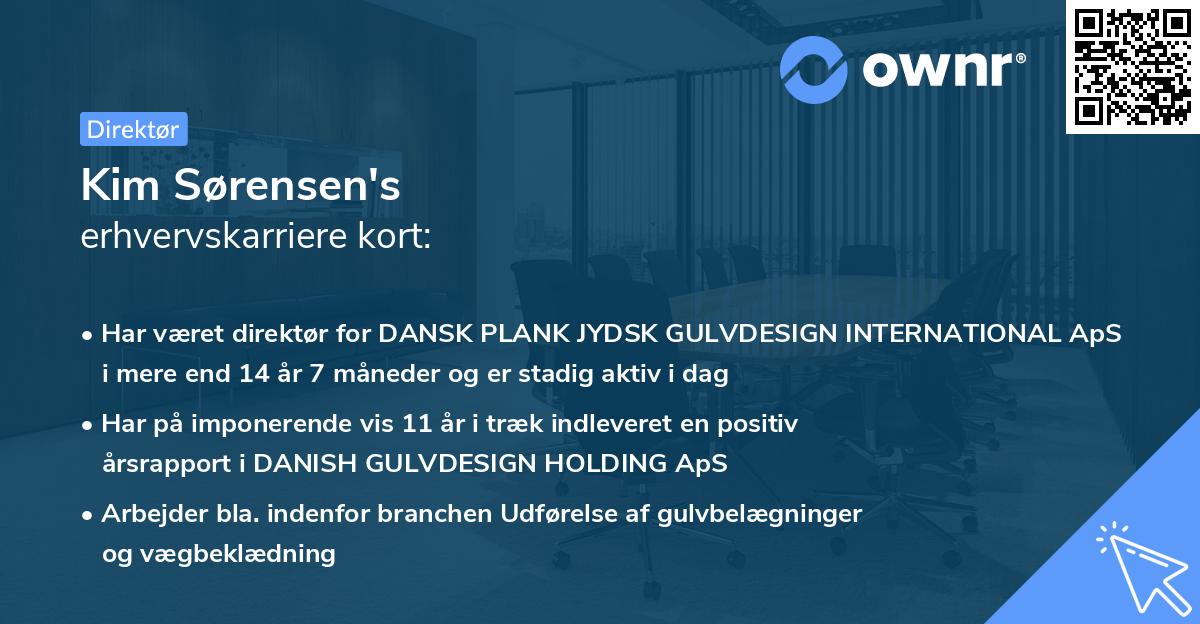 ownr®

Direktør

Kim Sørensen's
erhvervskarriere kort:

• Har været direktør for DANSK PLANK JYDSK GULVDESIGN INTERNATIONAL ApS i mere end 14 år 7 måneder og er stadig aktiv i dag

• Har på imponerende vis 11 år i træk indleveret en positiv årsrapport i DANISH GULVDESIGN HOLDING ApS

• Arbejder bla. indenfor branchen Udførelse af gulvbelægninger og vægbeklædning